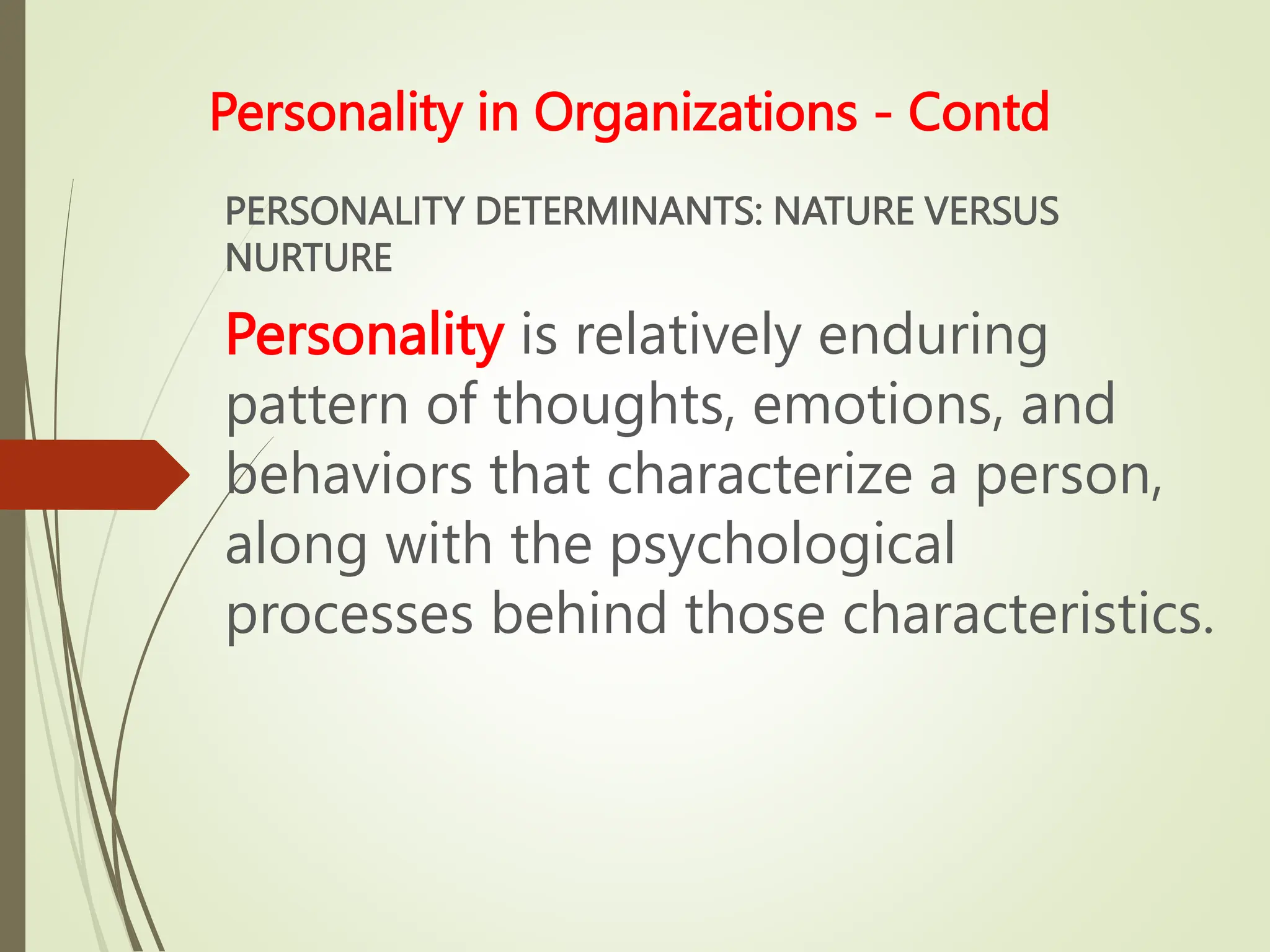 Personality in Organizations - Contd

PERSONALITY DETERMINANTS: NATURE VERSUS NURTURE

Personality is relatively enduring pattern of thoughts, emotions, and behaviors that characterize a person, along with the psychological processes behind those characteristics.